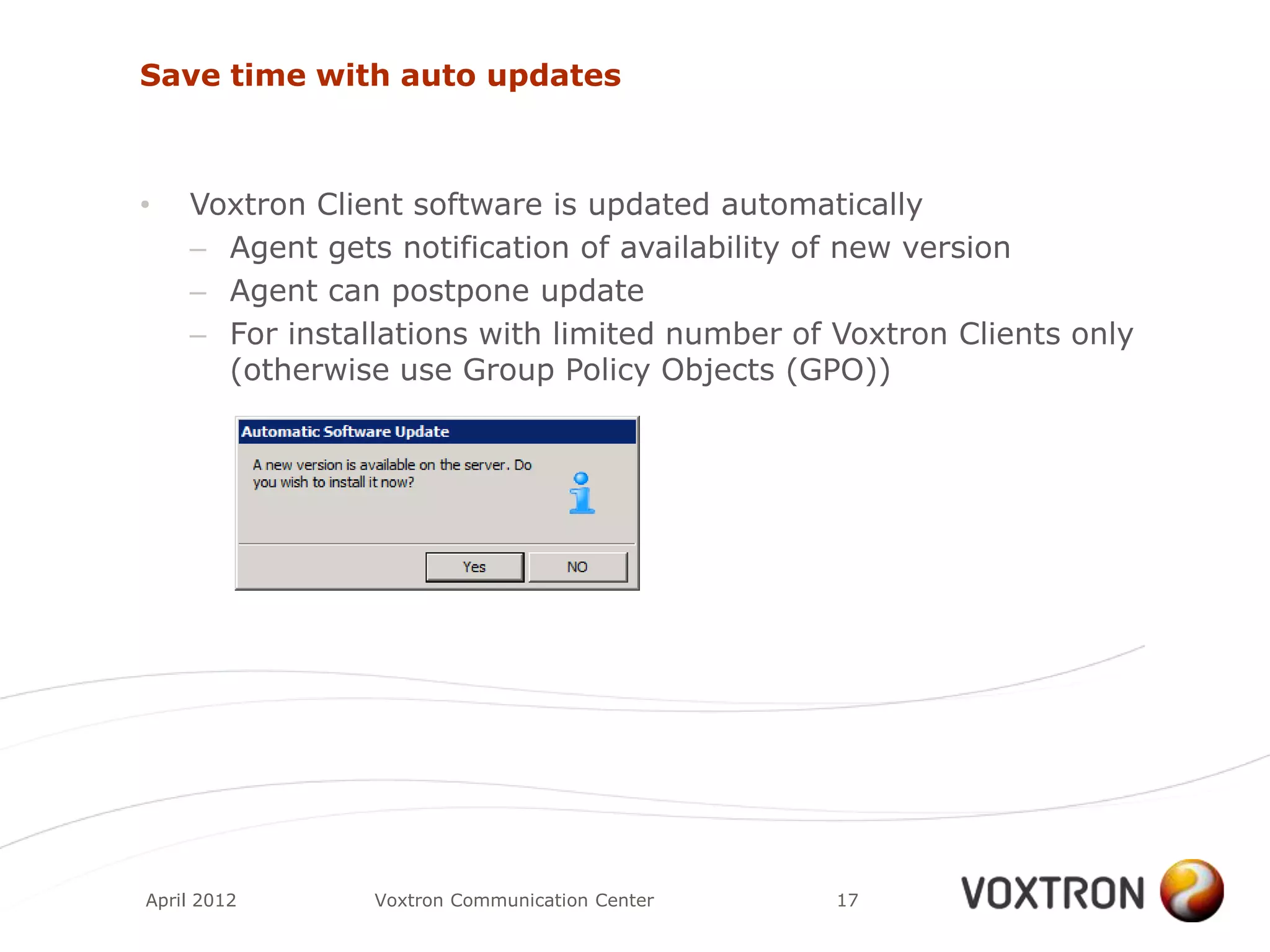 Save time with auto updates

• Voxtron Client software is updated automatically
– Agent gets notification of availability of new version
– Agent can postpone update
– For installations with limited number of Voxtron Clients only (otherwise use Group Policy Objects (GPO))

Automatic Software Update

A new version is available on the server. Do you wish to install it now?

Yes NO

April 2012 Voxtron Communication Center 17

VOXTRON